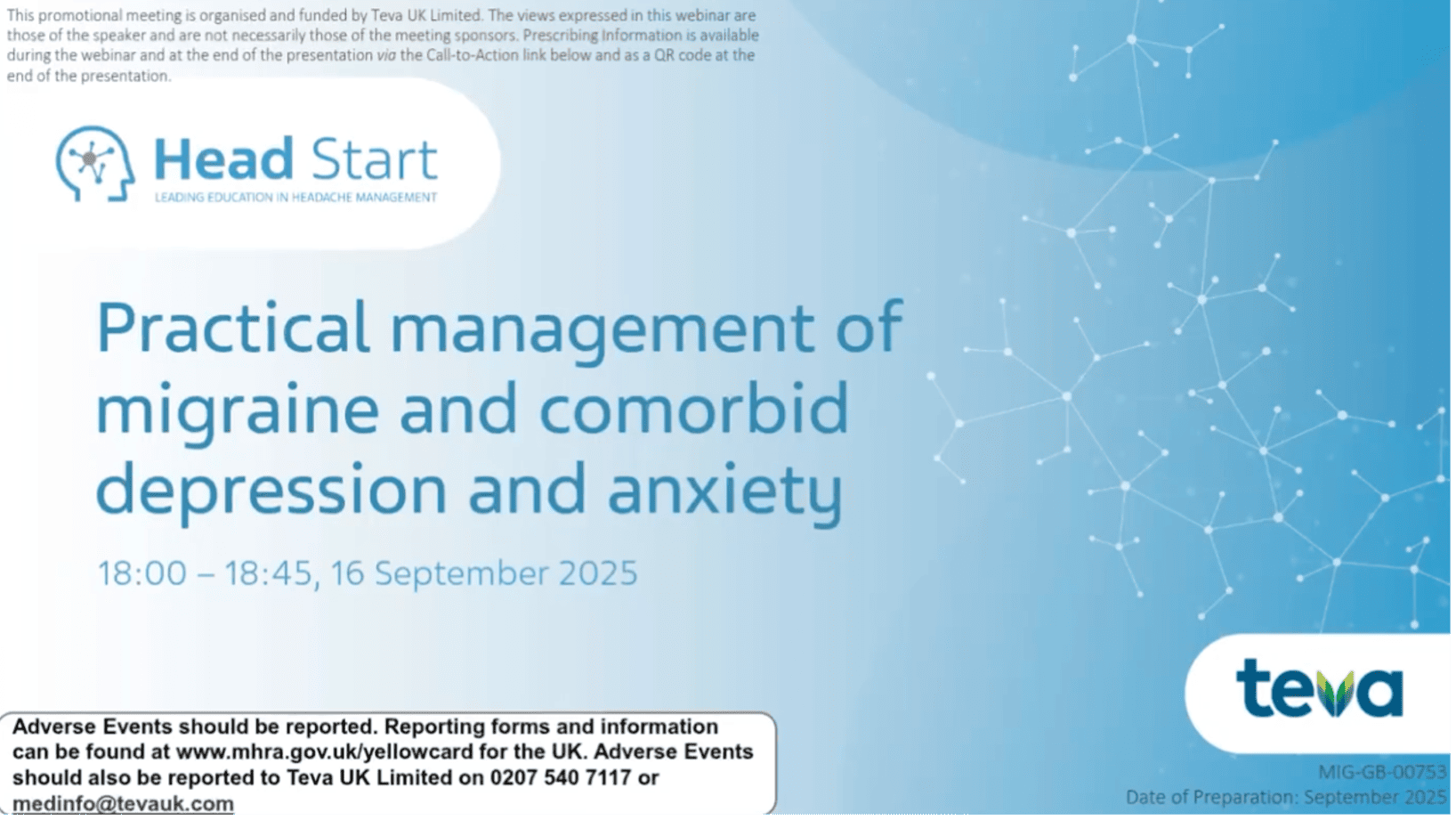 This promotional meeting is organised and funded by Teva UK Limited. The views expressed in this webinar are those of the speaker and are not necessarily those of the meeting sponsors. Prescribing Information is available during the webinar and at the end of the presentation via the Call-to-Action link below and as a QR code at the end of the presentation.

Head Start
LEADING EDUCATION IN HEADACHE MANAGEMENT

Practical management of migraine and comorbid depression and anxiety

18:00 – 18:45, 16 September 2025

Adverse Events should be reported. Reporting forms and information can be found at www.mhra.gov.uk/yellowcard for the UK. Adverse Events should also be reported to Teva UK Limited on 0207 540 7117 or medinfo@tevauk.com

teva

MIG-GB-00753
Date of Preparation: September 2025